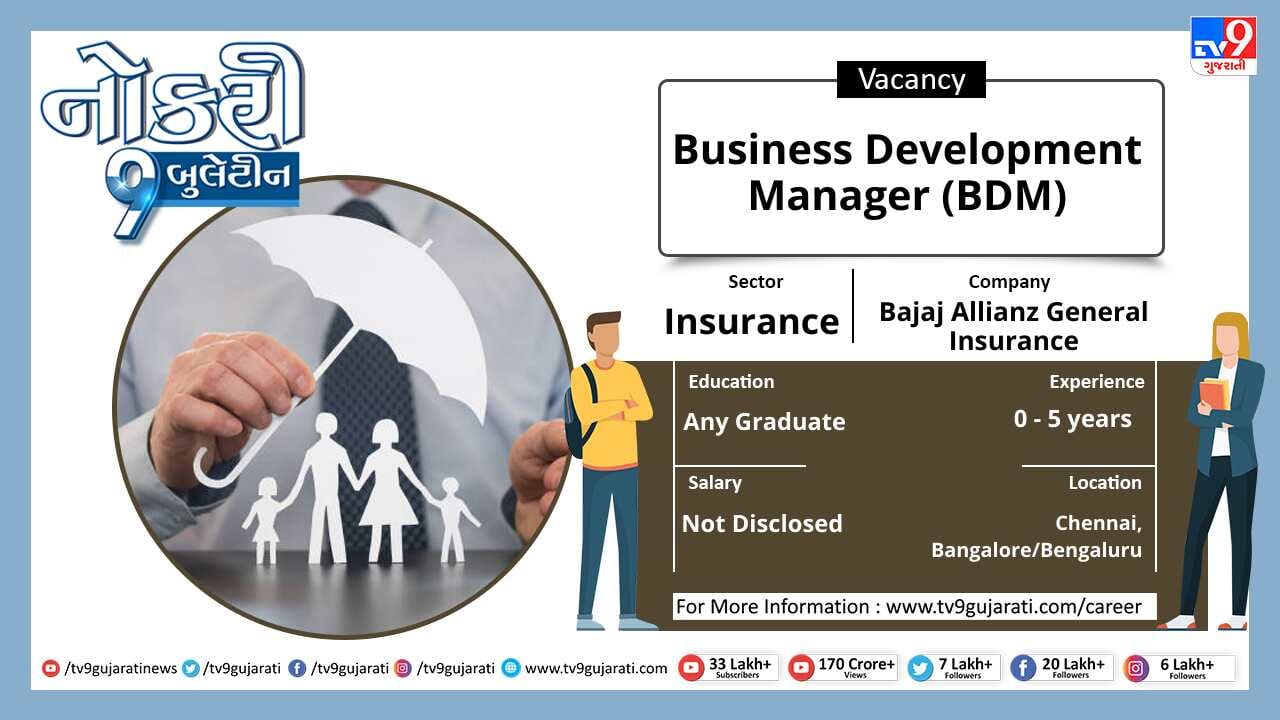 નોકરી 9 બુલેટીન

TV9 ગુજરાતી

Vacancy

Business Development Manager (BDM)

Sector
Insurance

Company
Bajaj Allianz General Insurance

Education
Any Graduate

Experience
0 - 5 years

Salary
Not Disclosed

Location
Chennai, Bangalore/Bengaluru

For More Information : www.tv9gujarati.com/career

/tv9gujaratinews /tv9gujarati /tv9gujarati /tv9gujarati www.tv9gujarati.com 33 Lakh+ Subscribers 170 Crore+ Views 7 Lakh+ Followers 20 Lakh+ Followers 6 Lakh+ Followers